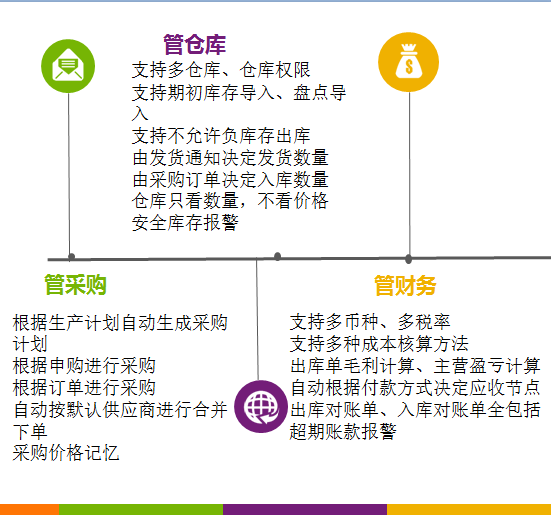 管仓库

支持多仓库、仓库权限
支持期初库存导入、盘点导入
支持不允许负库存出库
由发货通知决定发货数量
由采购订单决定入库数量
仓库只看数量，不看价格
安全库存报警

管采购

根据生产计划自动生成采购计划
根据申购进行采购
根据订单进行采购
自动按默认供应商进行合并下单
采购价格记忆

管财务

支持多币种、多税率
支持多种成本核算方法
出库单毛利计算、主营盈亏计算
自动根据付款方式决定应收节点
出库对账单、入库对账单全包括
超期账款报警